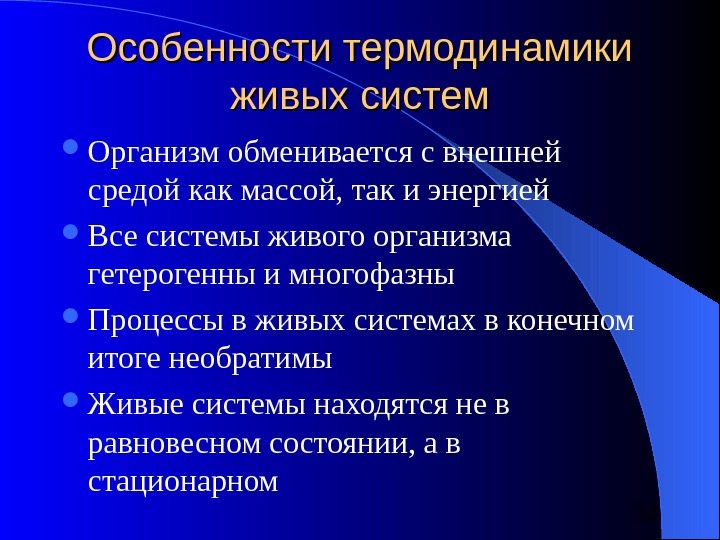 Особенности термодинамики живых систем

- Организм обменивается с внешней средой как массой, так и энергией
- Все системы живого организма гетерогенны и многофазны
- Процессы в живых системах в конечном итоге необратимы
- Живые системы находятся не в равновесном состоянии, а в стационарном